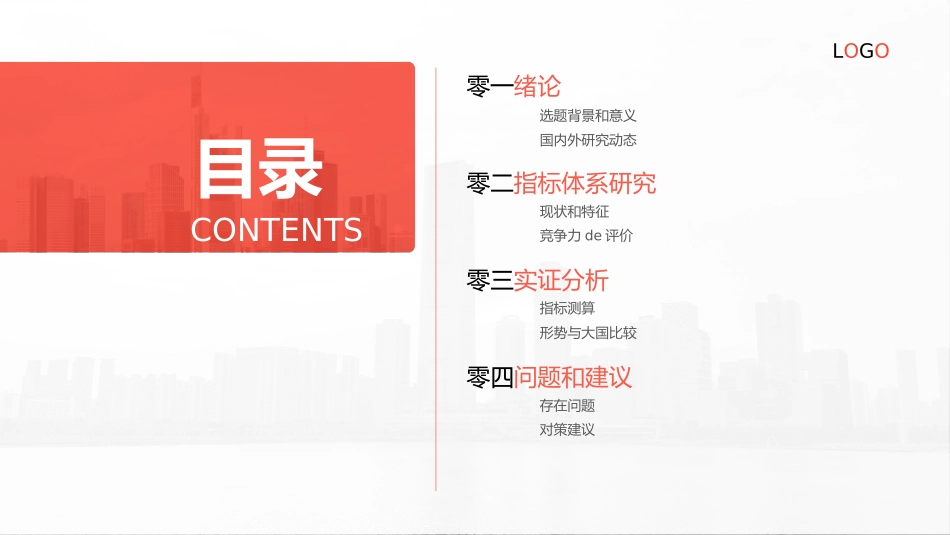 LOGO

目录
CONTENTS

零一绪论
选题背景和意义
国内外研究动态

零二指标体系研究
现状和特征
竞争力 de 评价

零三实证分析
指标测算
形势与大国比较

零四问题和建议
存在问题
对策建议